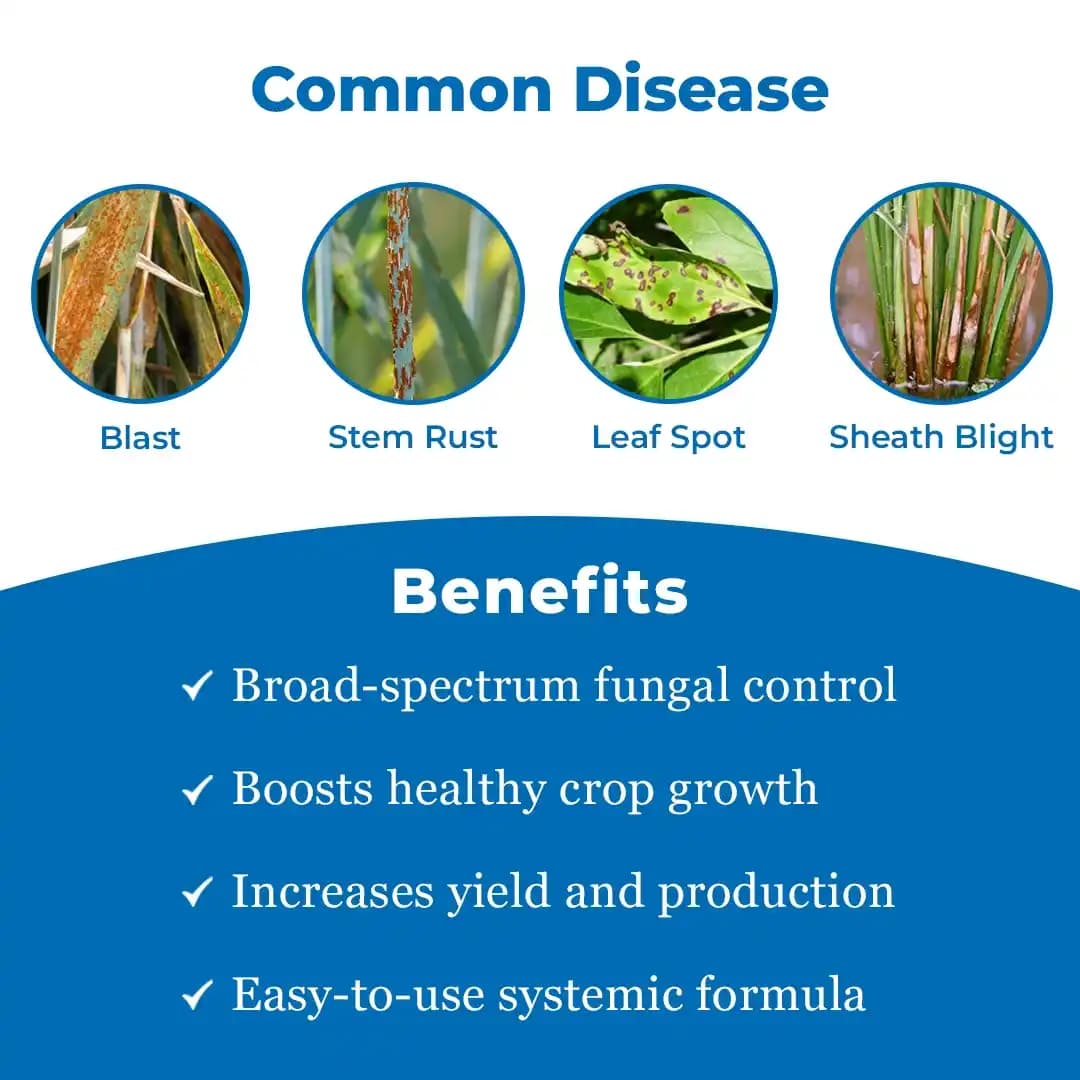 Common Disease

Blast

Stem Rust

Leaf Spot

Sheath Blight

Benefits

✓ Broad-spectrum fungal control

✓ Boosts healthy crop growth

✓ Increases yield and production

✓ Easy-to-use systemic formula